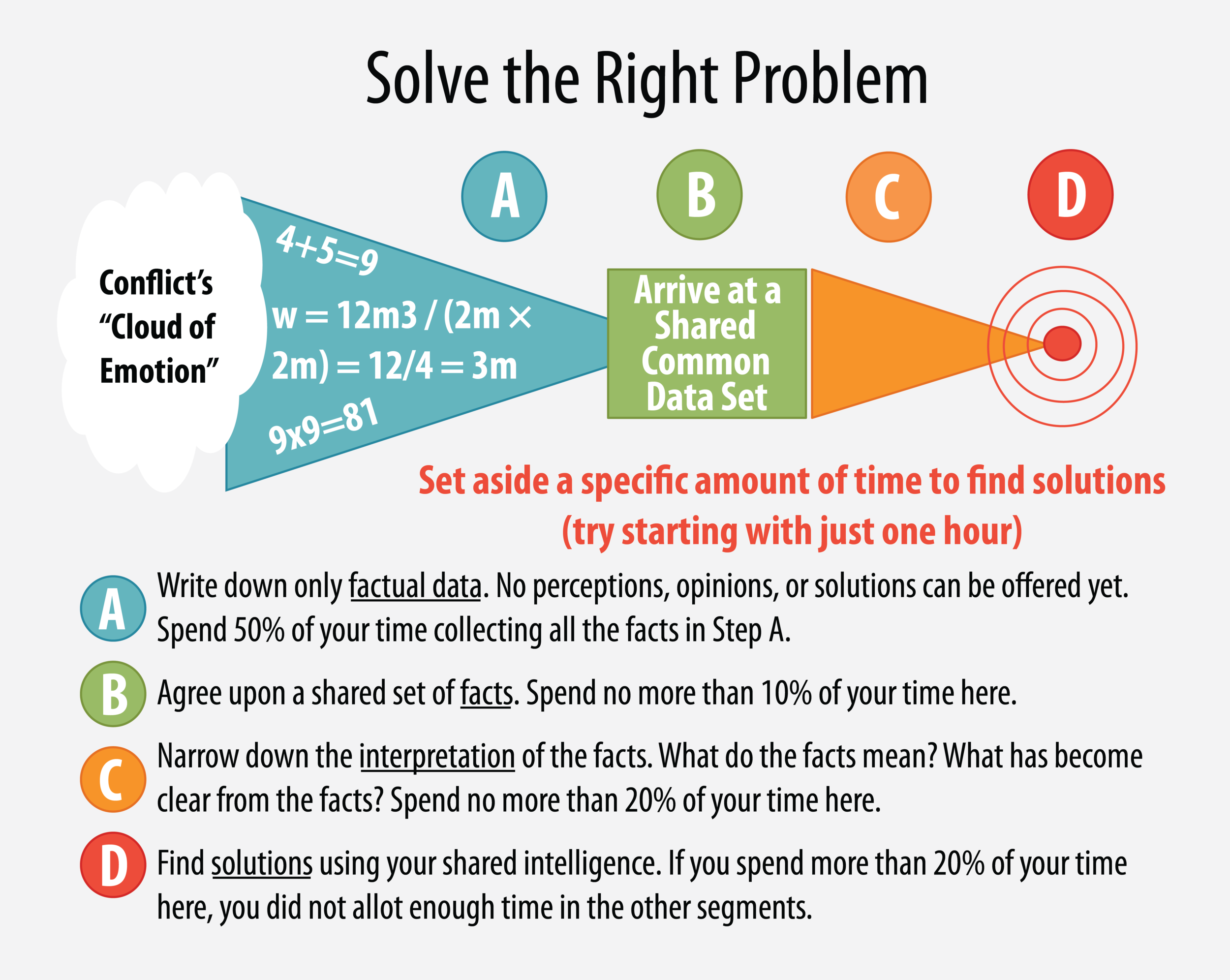 Solve the Right Problem

A

B

C

D

Conflict's "Cloud of Emotion"

$4+5=9$

$w = 12m3 / (2m \times 2m) = 12/4 = 3m$

$9x9=81$

Arrive at a Shared Common Data Set

Set aside a specific amount of time to find solutions (try starting with just one hour)

A Write down only factual data. No perceptions, opinions, or solutions can be offered yet. Spend 50% of your time collecting all the facts in Step A.

B Agree upon a shared set of facts. Spend no more than 10% of your time here.

C Narrow down the interpretation of the facts. What do the facts mean? What has become clear from the facts? Spend no more than 20% of your time here.

D Find solutions using your shared intelligence. If you spend more than 20% of your time here, you did not allot enough time in the other segments.